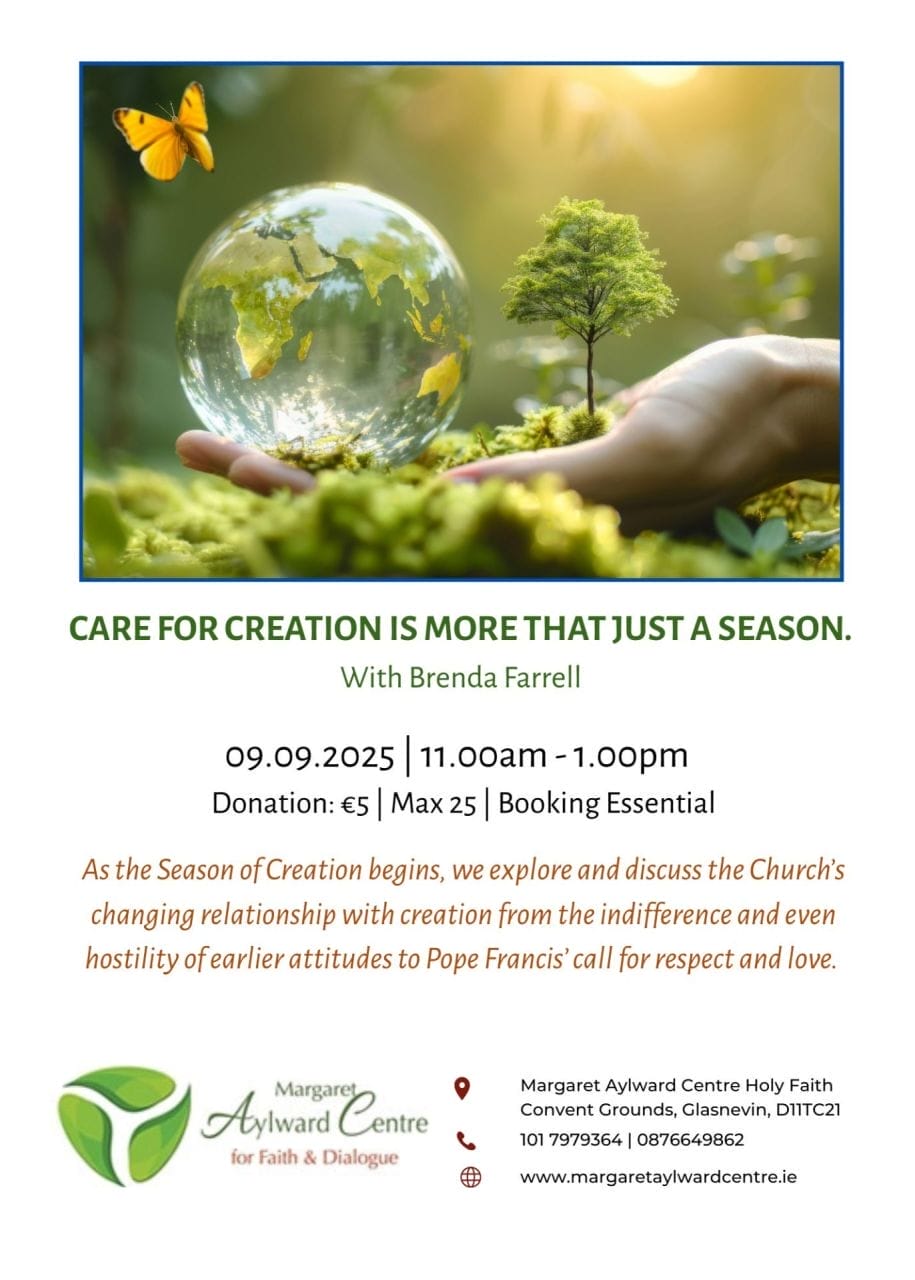 CARE FOR CREATION IS MORE THAT JUST A SEASON.

With Brenda Farrell

09.09.2025 | 11.00am - 1.00pm

Donation: €5 | Max 25 | Booking Essential

As the Season of Creation begins, we explore and discuss the Church's changing relationship with creation from the indifference and even hostility of earlier attitudes to Pope Francis' call for respect and love.

Margaret Aylward Centre for Faith & Dialogue

Margaret Aylward Centre Holy Faith Convent Grounds, Glasnevin, D11TC21

101 7979364 | 0876649862

www.margaretaylwardcentre.ie